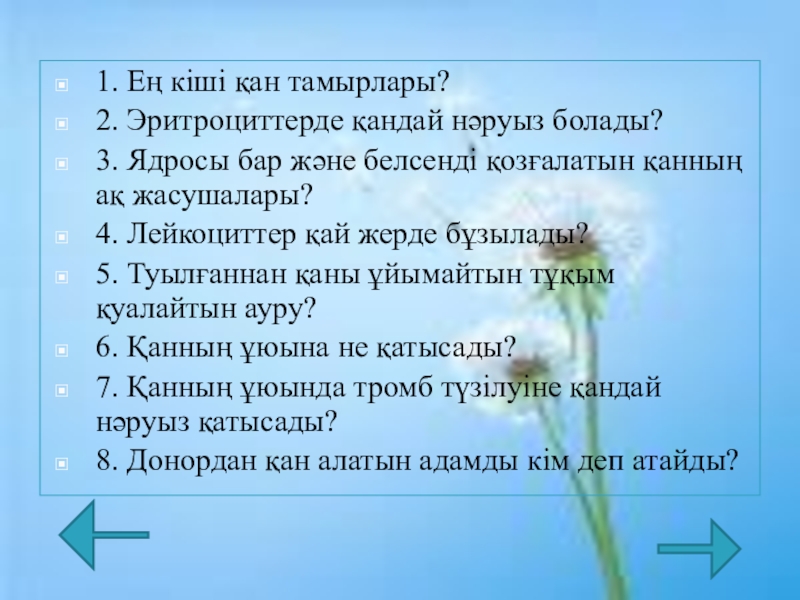 1. Ең кіші қан тамырлары?

2. Эритроциттерде қандай нәруыз болады?

3. Ядросы бар және белсенді қозғалатын қанның ақ жасушалары?

4. Лейкоциттер қай жерде бұзылады?

5. Туылғаннан қаны ұйымайтын тұқым қуалайтын ауру?

6. Қанның ұюына не қатысады?

7. Қанның ұюында тромб түзілуіне қандай нәруыз қатысады?

8. Донордан қан алатын адамды кім деп атайды?